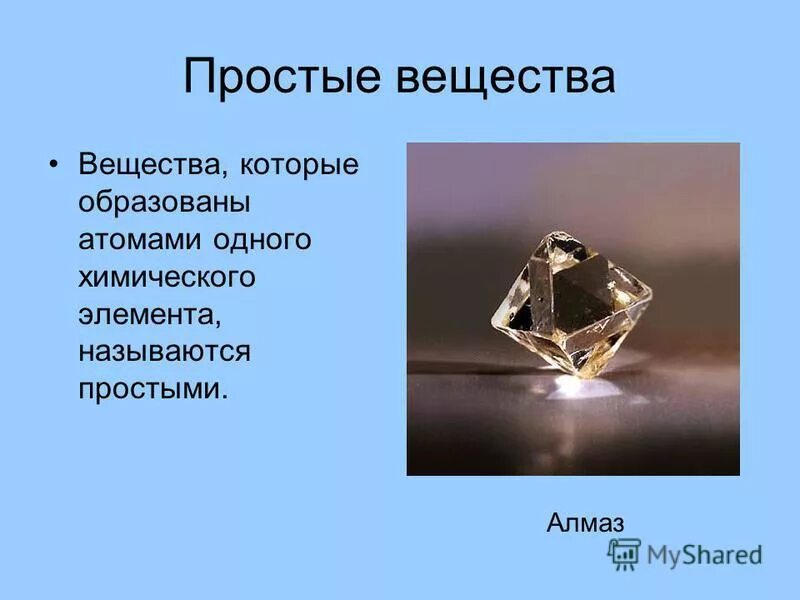 Простые вещества

• Вещества, которые образованы атомами одного химического элемента, называются простыми.

Алмаз

MyShared